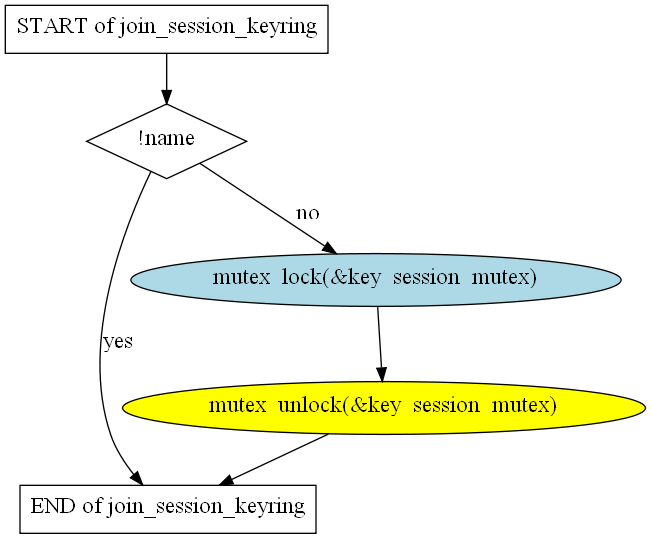 START of join_session_keyring

!name

no

mutex lock(&key session mutex)

yes

mutex unlock(&key session mutex)

END of join_session_keyring